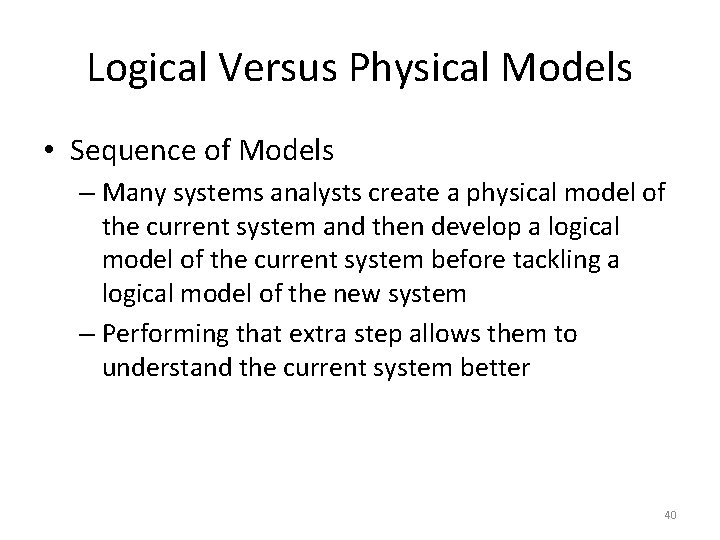 Logical Versus Physical Models

• Sequence of Models

– Many systems analysts create a physical model of the current system and then develop a logical model of the current system before tackling a logical model of the new system

– Performing that extra step allows them to understand the current system better

40